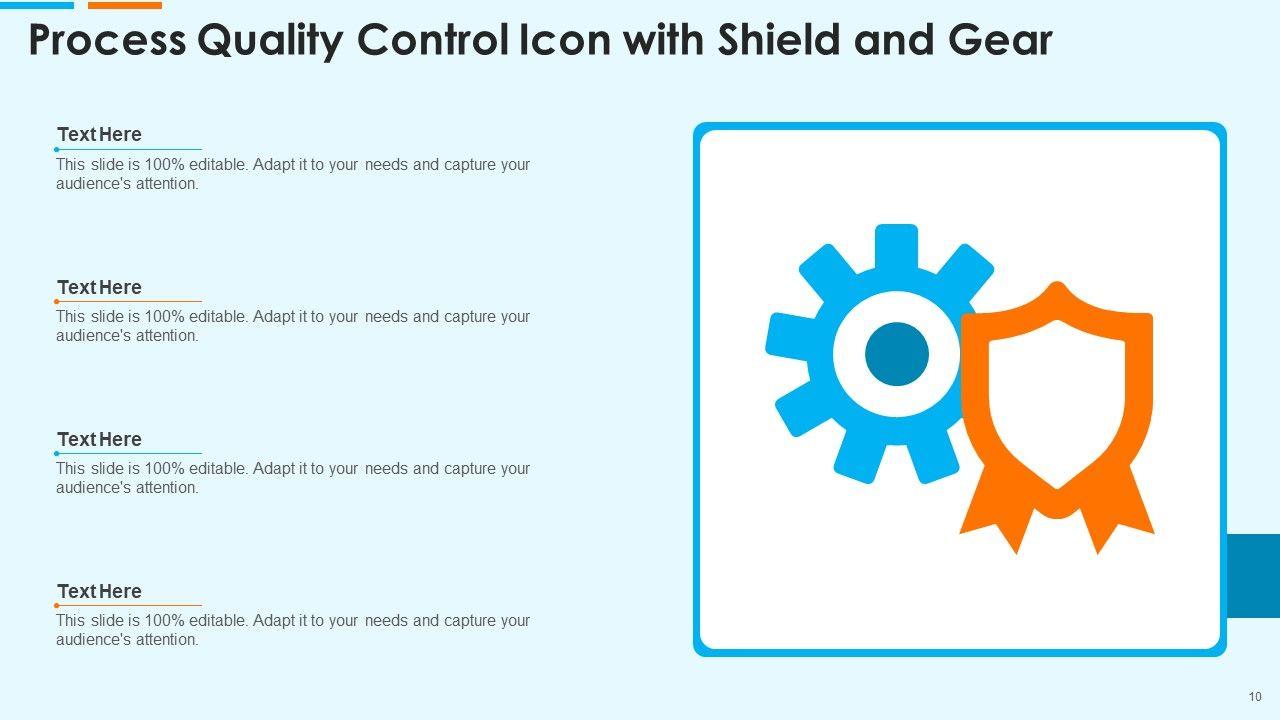 Process Quality Control Icon with Shield and Gear

Text Here
This slide is 100% editable. Adapt it to your needs and capture your audience's attention.

Text Here
This slide is 100% editable. Adapt it to your needs and capture your audience's attention.

Text Here
This slide is 100% editable. Adapt it to your needs and capture your audience's attention.

Text Here
This slide is 100% editable. Adapt it to your needs and capture your audience's attention.

10